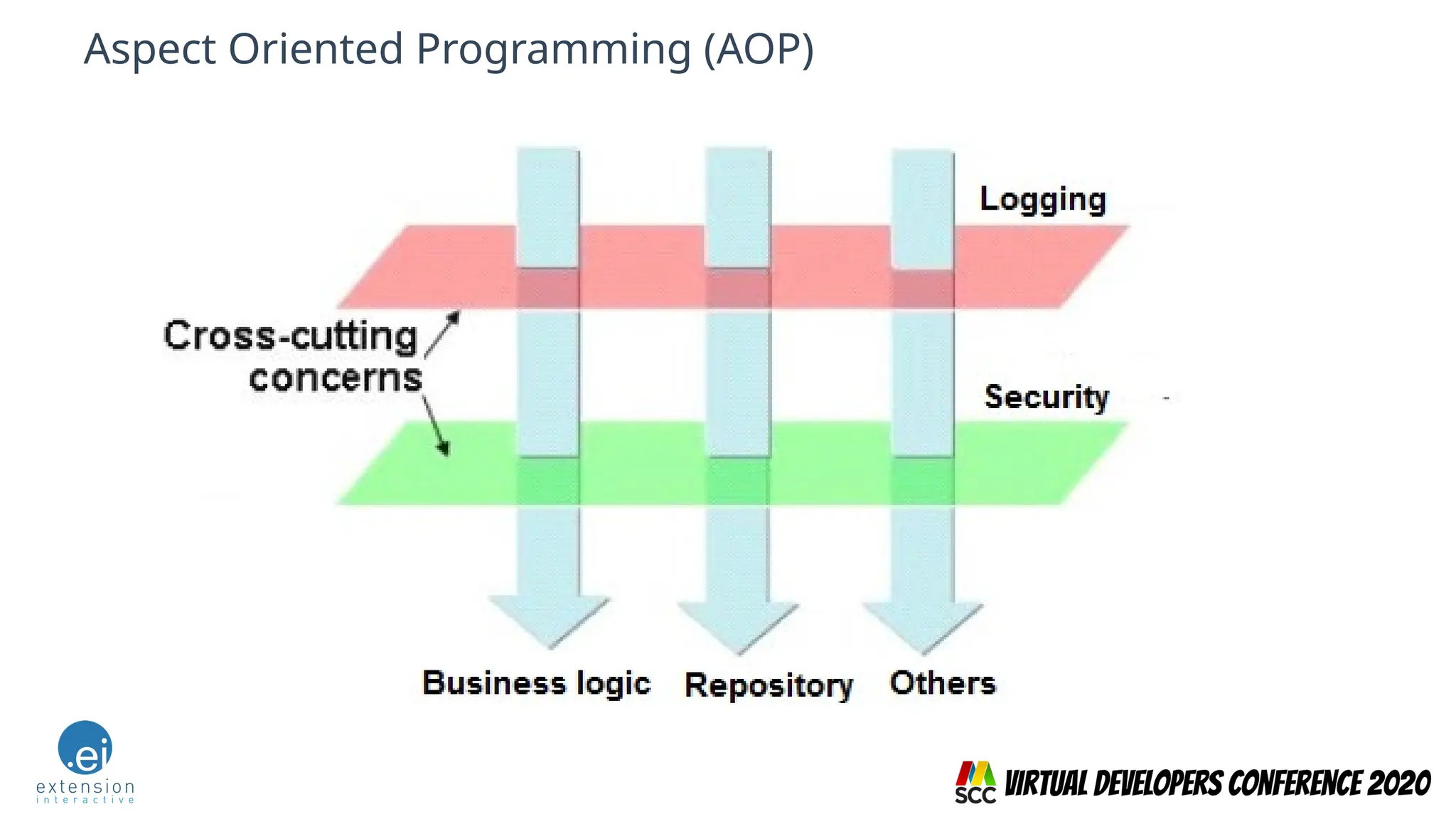 Aspect Oriented Programming (AOP)

Logging

Cross-cutting concerns

Security

Business logic

Repository

Others

.ei
extension
interactive

SCC VIRTUAL DEVELOPERS CONFERENCE 2020